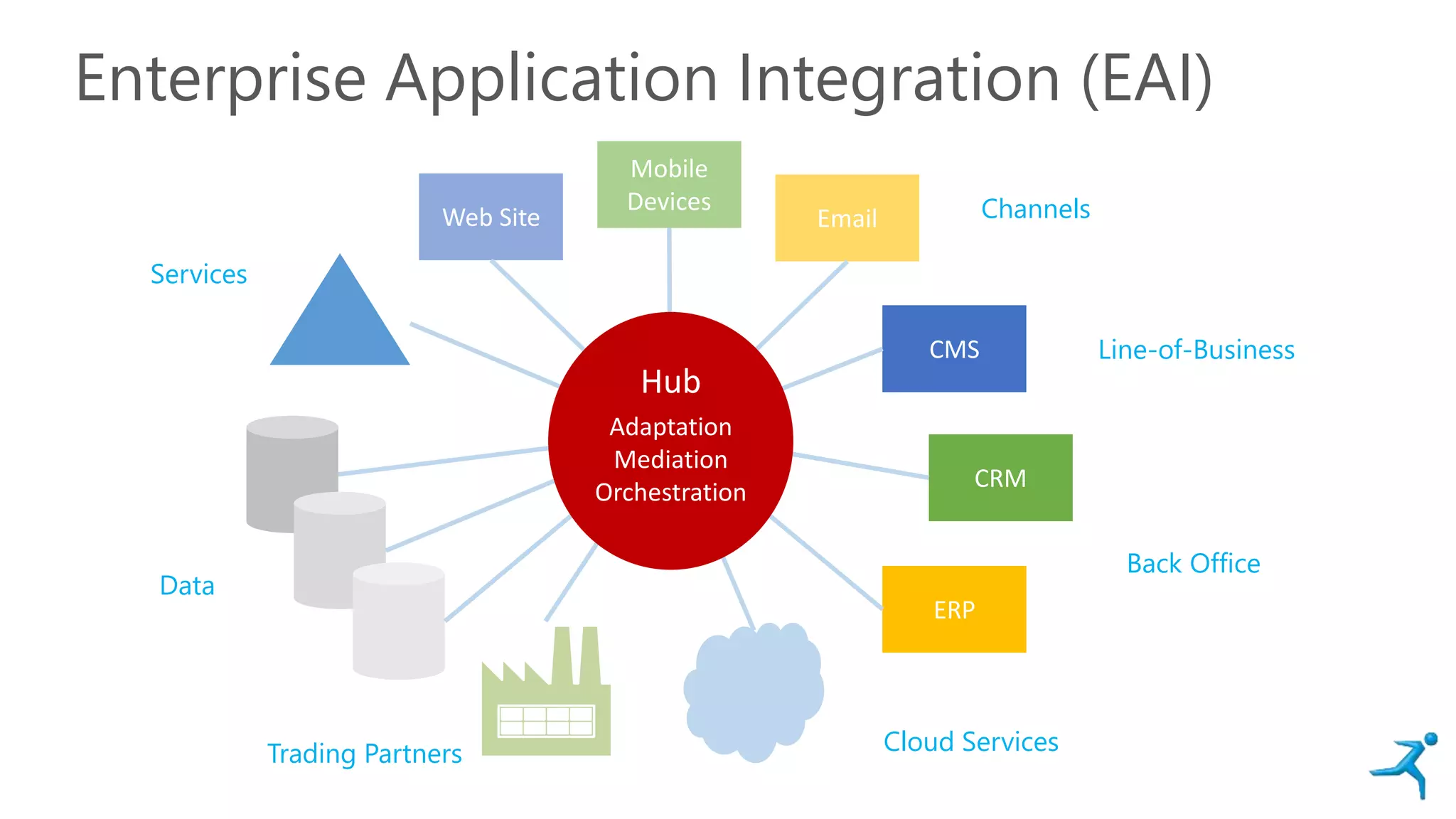 Enterprise Application Integration (EAI)

Web Site

Mobile Devices

Email

Channels

Services

CMS

Line-of-Business

Hub

Adaptation
Mediation
Orchestration

CRM

Back Office

ERP

Data

Trading Partners

Cloud Services